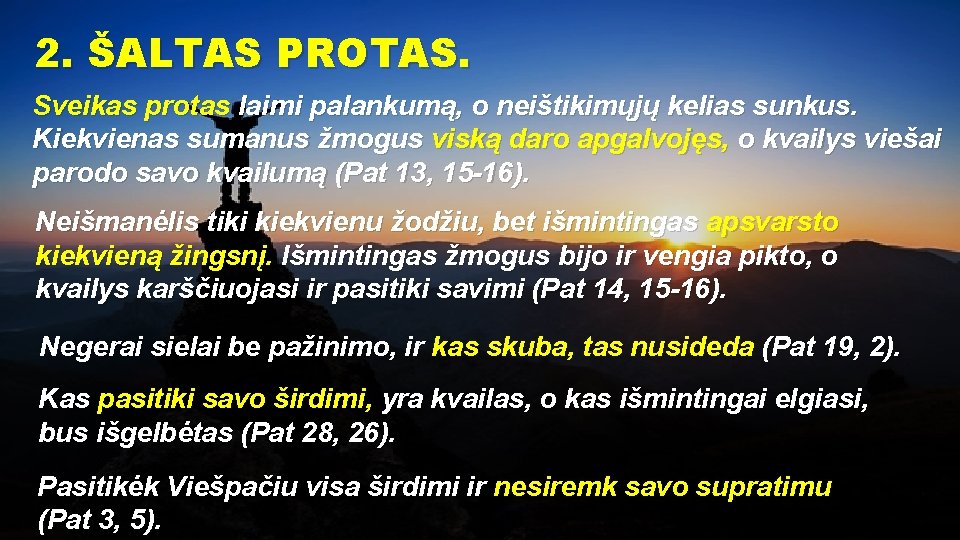 2. ŠALTAS PROTAS.

Sveikas protas laimi palankumą, o neištikimųjų kelias sunkus. Kiekvienas sumanus žmogus viską daro apgalvojęs, o kvailys viešai parodo savo kvailumą (Pat 13, 15-16).

Neišmanėlis tiki kiekvienu žodžiu, bet išmintingas apsvarsto kiekvieną žingsnį. Išmintingas žmogus bijo ir vengia pikto, o kvailys karščiuojasi ir pasitiki savimi (Pat 14, 15-16).

Negerai sielai be pažinimo, ir kas skuba, tas nusideda (Pat 19, 2).

Kas pasitiki savo širdimi, yra kvailas, o kas išmintingai elgiasi, bus išgelbėtas (Pat 28, 26).

Pasitikėk Viešpačiu visa širdimi ir nesiremk savo supratimu (Pat 3, 5).